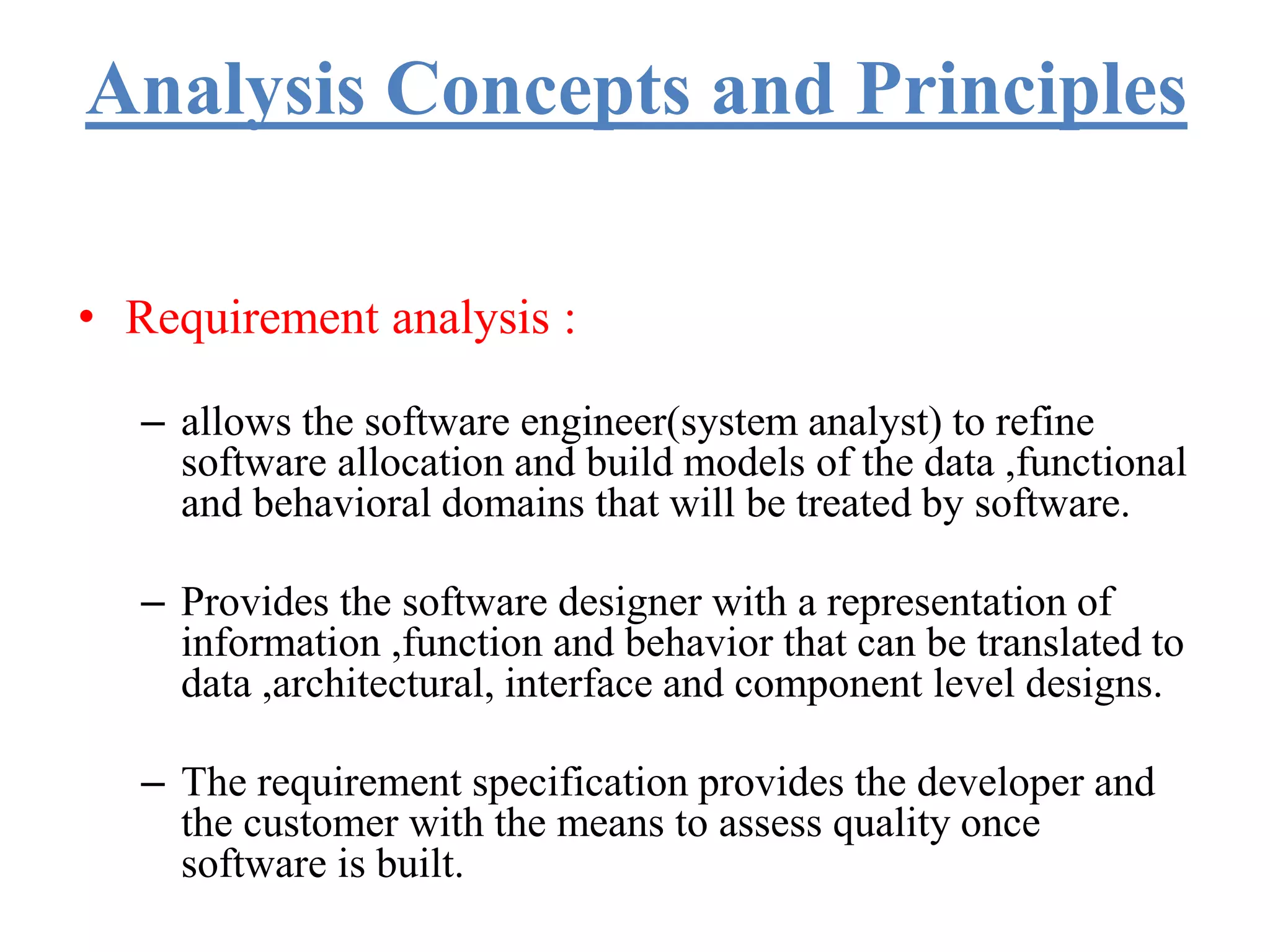 Analysis Concepts and Principles

• Requirement analysis :

– allows the software engineer(system analyst) to refine software allocation and build models of the data ,functional and behavioral domains that will be treated by software.

– Provides the software designer with a representation of information ,function and behavior that can be translated to data ,architectural, interface and component level designs.

– The requirement specification provides the developer and the customer with the means to assess quality once software is built.